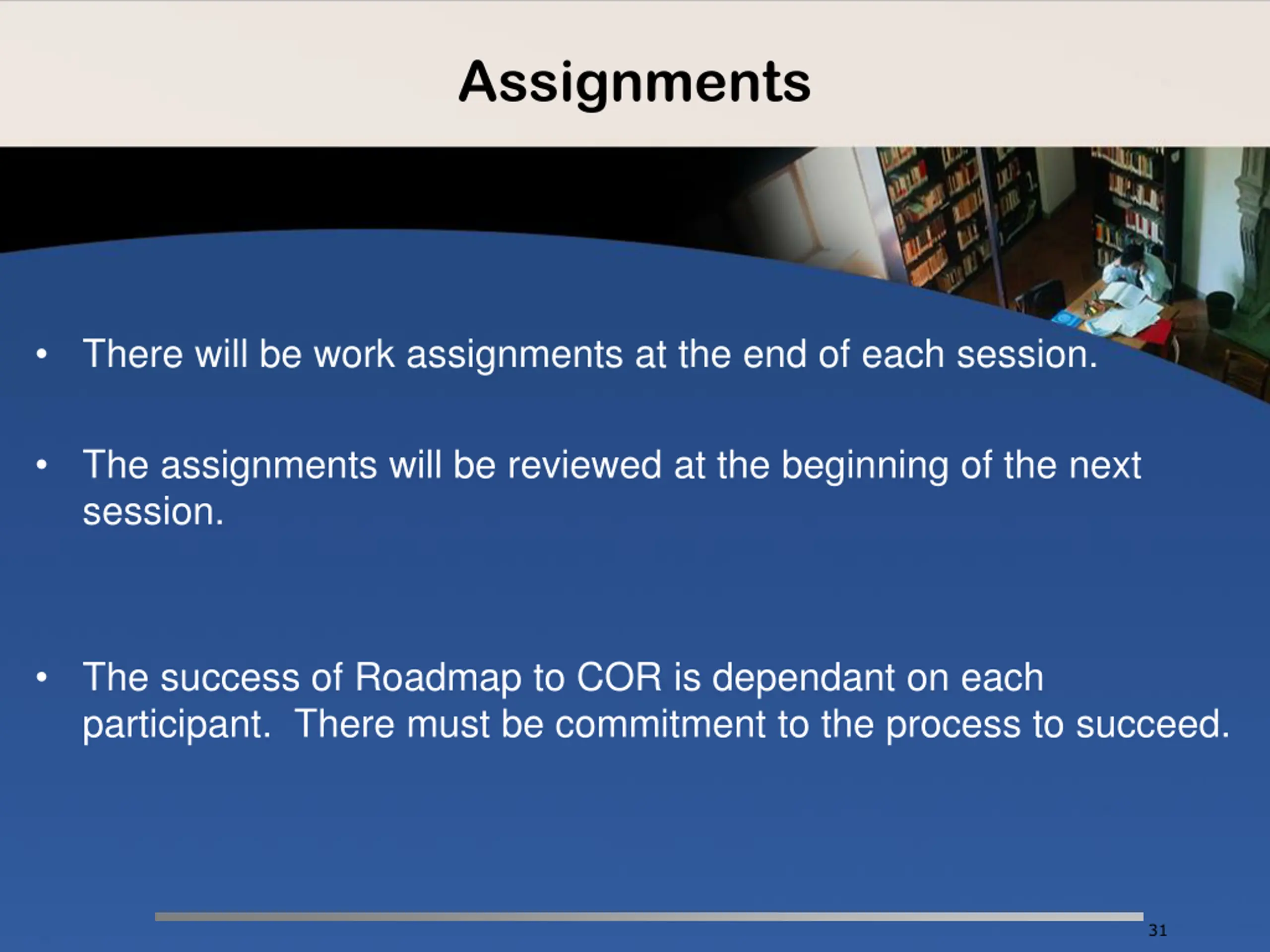 Assignments

• There will be work assignments at the end of each session.

• The assignments will be reviewed at the beginning of the next session.

• The success of Roadmap to COR is dependant on each participant. There must be commitment to the process to succeed.

31